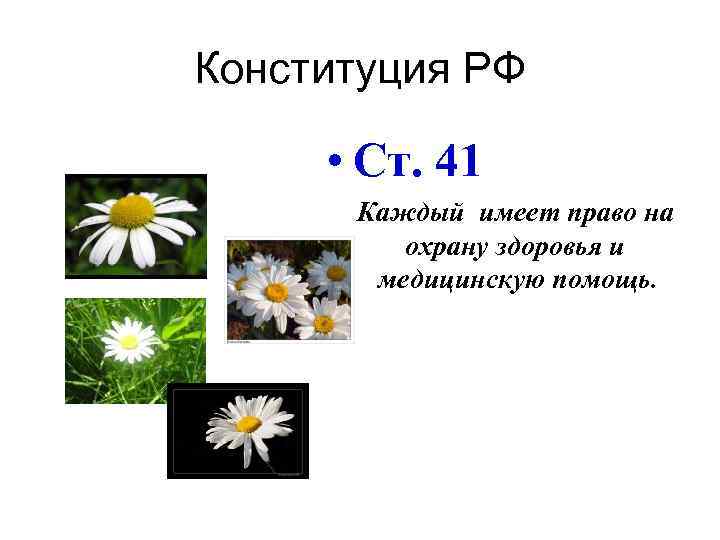 Конституция РФ

• Ст. 41

Каждый имеет право на охрану здоровья и медицинскую помощь.